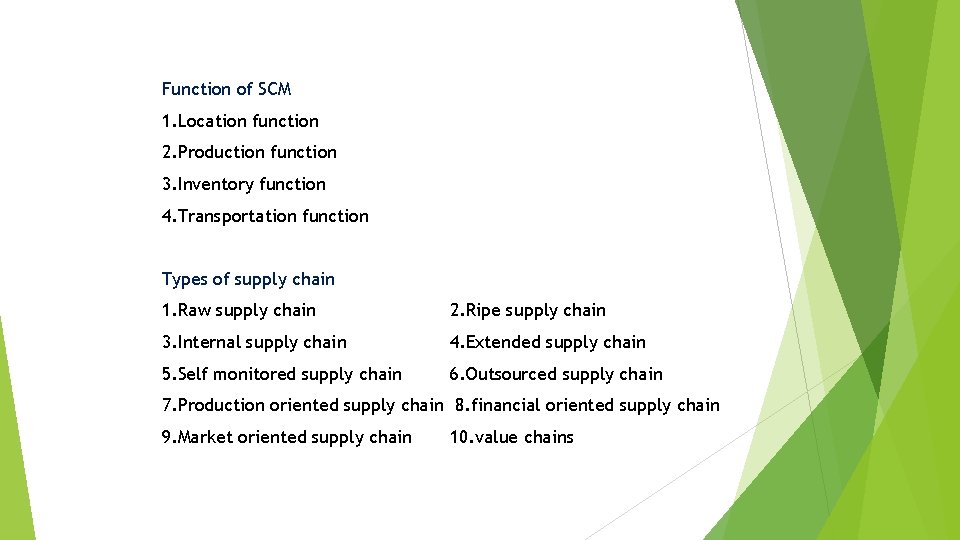 Function of SCM

1.Location function

2.Production function

3.Inventory function

4.Transportation function

Types of supply chain

1.Raw supply chain 2.Ripe supply chain

3.Internal supply chain 4.Extended supply chain

5.Self monitored supply chain 6.Outsourced supply chain

7.Production oriented supply chain 8.financial oriented supply chain

9.Market oriented supply chain 10.value chains